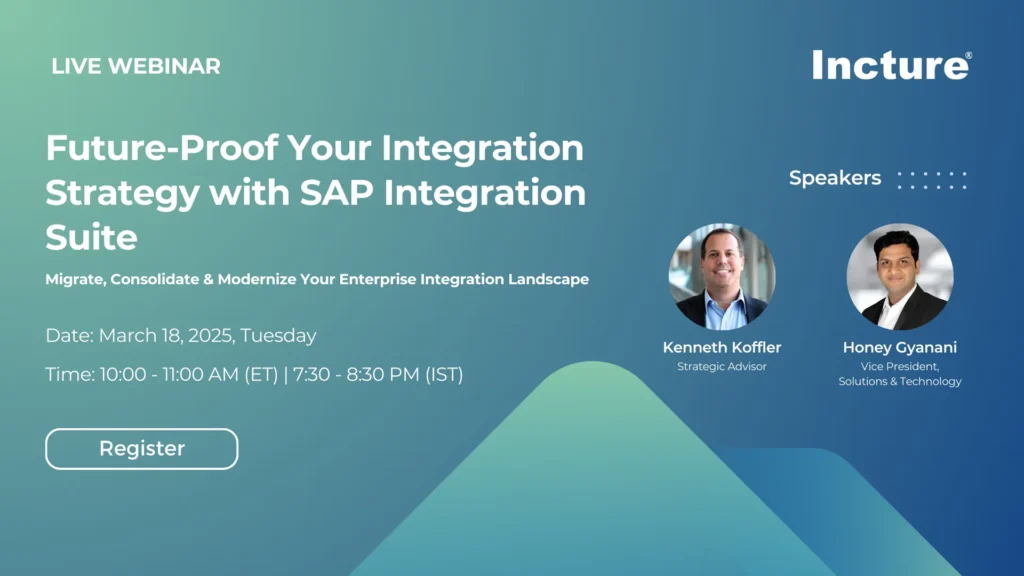 LIVE WEBINAR

Incture®

Future-Proof Your Integration Strategy with SAP Integration Suite

Migrate, Consolidate & Modernize Your Enterprise Integration Landscape

Date: March 18, 2025, Tuesday

Time: 10:00 - 11:00 AM (ET) | 7:30 - 8:30 PM (IST)

Register

Speakers

Kenneth Koffler
Strategic Advisor

Honey Gyanani
Vice President, Solutions & Technology